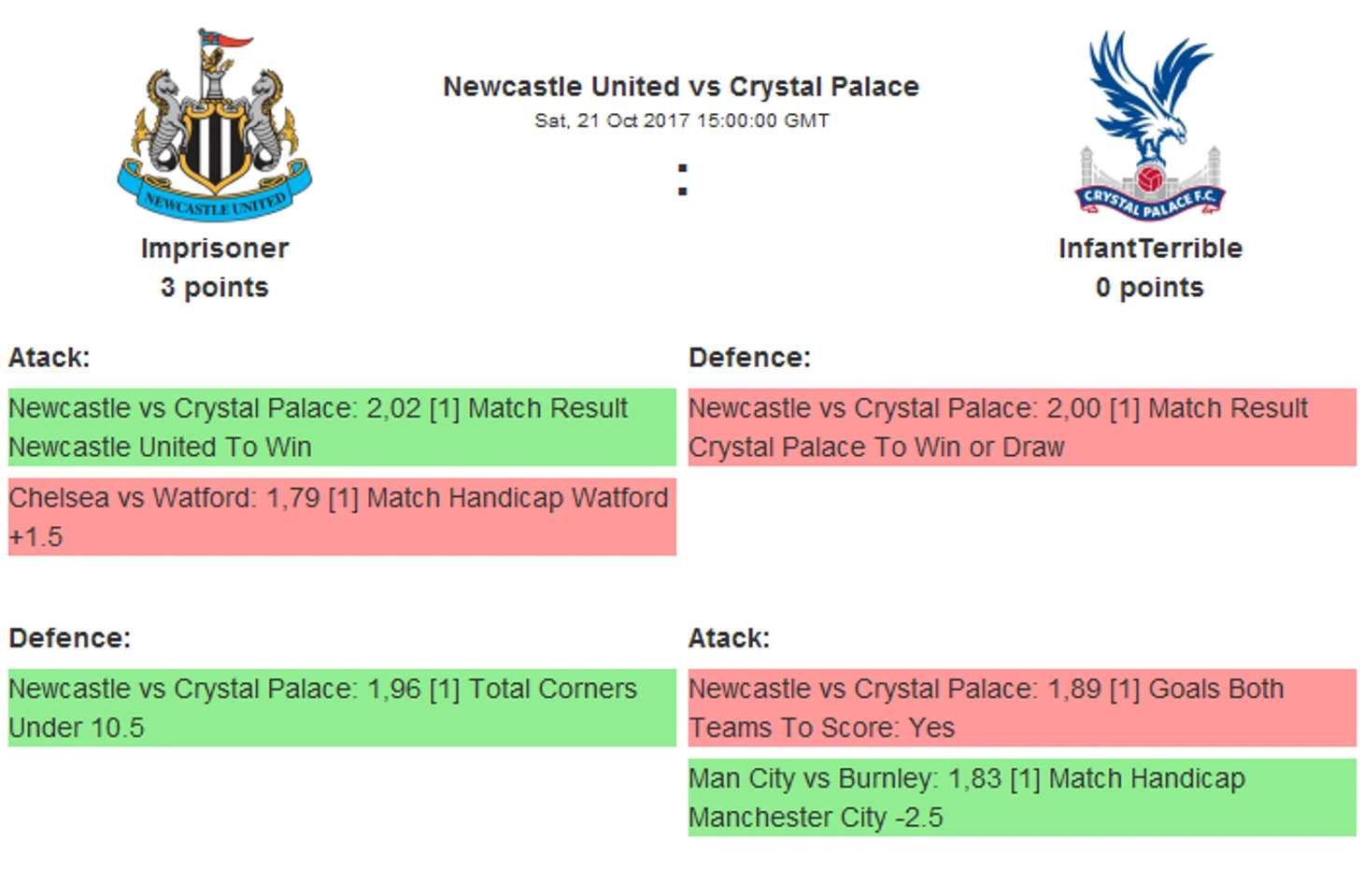 NEWCASTLE UNITED

Imprisoner
3 points

Newcastle United vs Crystal Palace
Sat, 21 Oct 2017 15:00:00 GMT
:

CRYSTAL PALACE F.C.

InfantTerrible
0 points

Atack:

Newcastle vs Crystal Palace: 2,02 [1] Match Result Newcastle United To Win

Chelsea vs Watford: 1,79 [1] Match Handicap Watford +1.5

Defence:

Newcastle vs Crystal Palace: 1,96 [1] Total Corners Under 10.5

Defence:

Newcastle vs Crystal Palace: 2,00 [1] Match Result Crystal Palace To Win or Draw

Atack:

Newcastle vs Crystal Palace: 1,89 [1] Goals Both Teams To Score: Yes

Man City vs Burnley: 1,83 [1] Match Handicap Manchester City -2.5